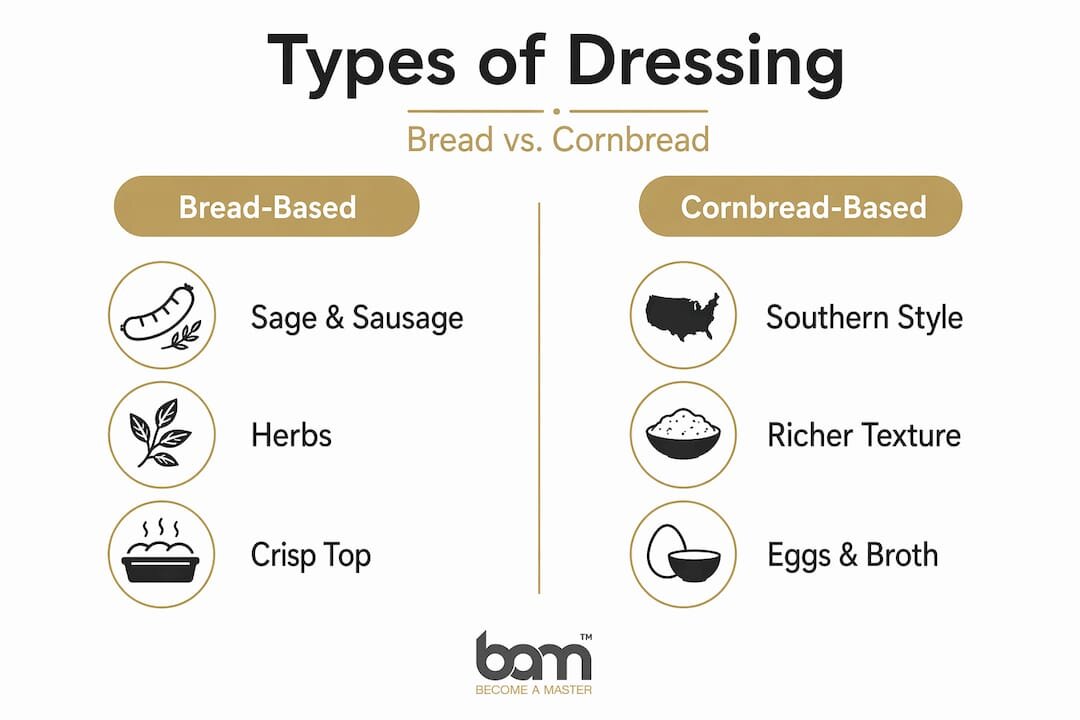 Types of Dressing

Bread vs. Cornbread

Bread-Based

Sage & Sausage

Herbs

Crisp Top

Cornbread-Based

Southern Style

Richer Texture

Eggs & Broth

bam™
BECOME A MASTER